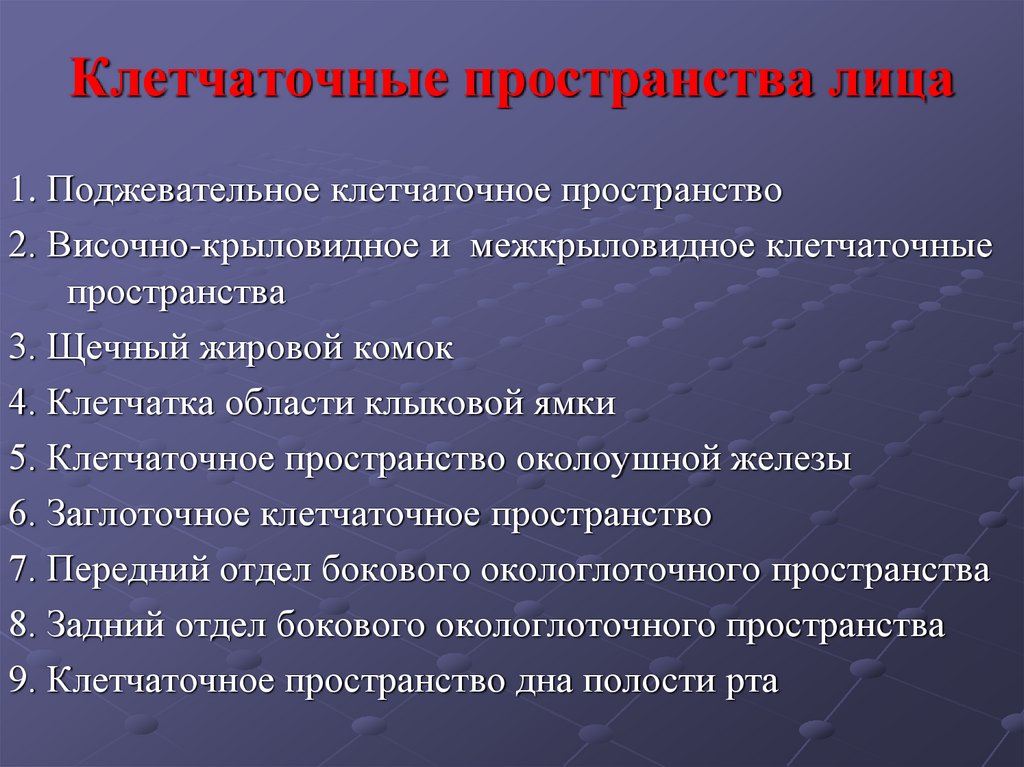 Клетчаточные пространства лица

1. Поджевательное клетчаточное пространство

2. Височно-крыловидное и межкрыловидное клетчаточные пространства

3. Щечный жировой комок

4. Клетчатка области клыковой ямки

5. Клетчаточное пространство околоушной железы

6. Заглоточное клетчаточное пространство

7. Передний отдел бокового окологлоточного пространства

8. Задний отдел бокового окологлоточного пространства

9. Клетчаточное пространство дна полости рта